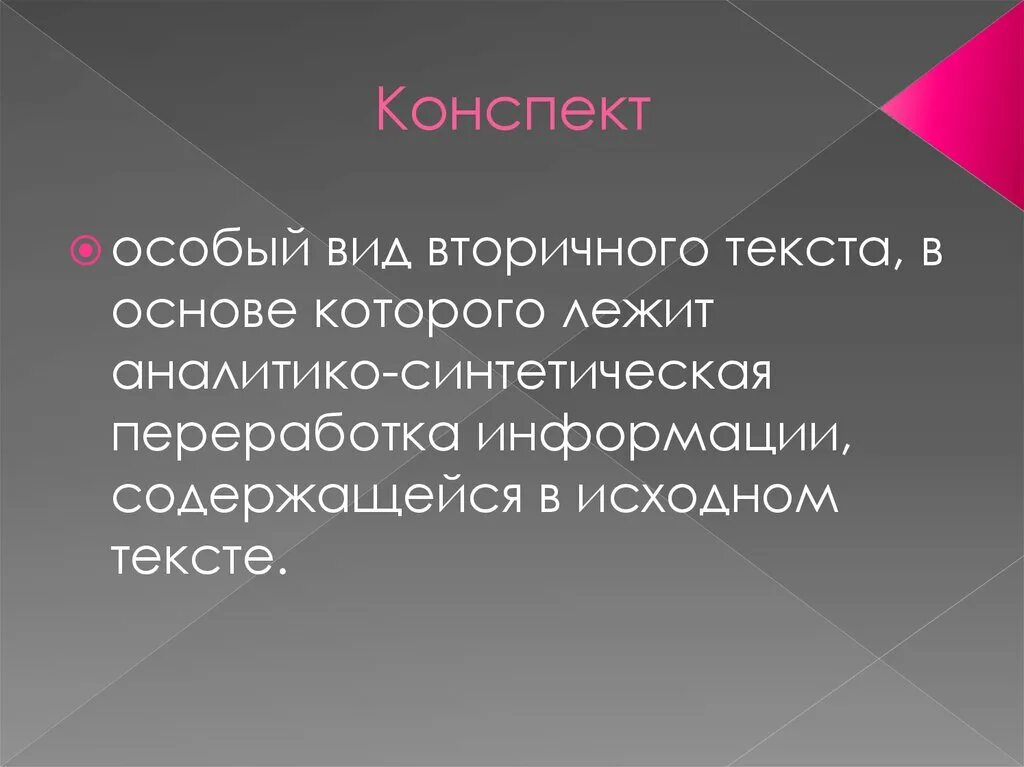 Конспект

особый вид вторичного текста, в основе которого лежит аналитико-синтетическая переработка информации, содержащейся в исходном тексте.